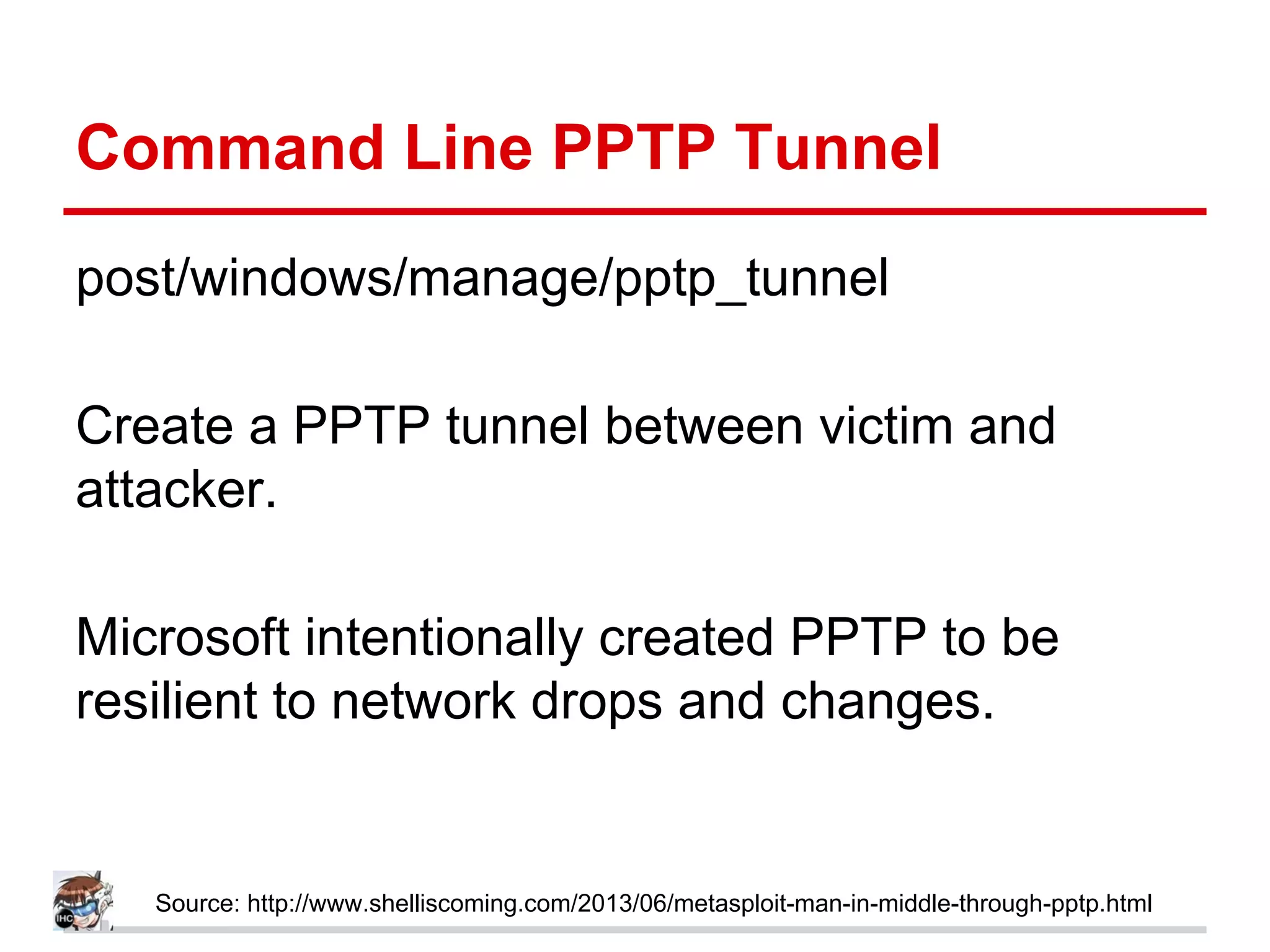 Command Line PPTP Tunnel

post/windows/manage/pptp_tunnel

Create a PPTP tunnel between victim and attacker.

Microsoft intentionally created PPTP to be resilient to network drops and changes.

IHC

Source: http://www.shelliscoming.com/2013/06/metasploit-man-in-middle-through-pptp.html